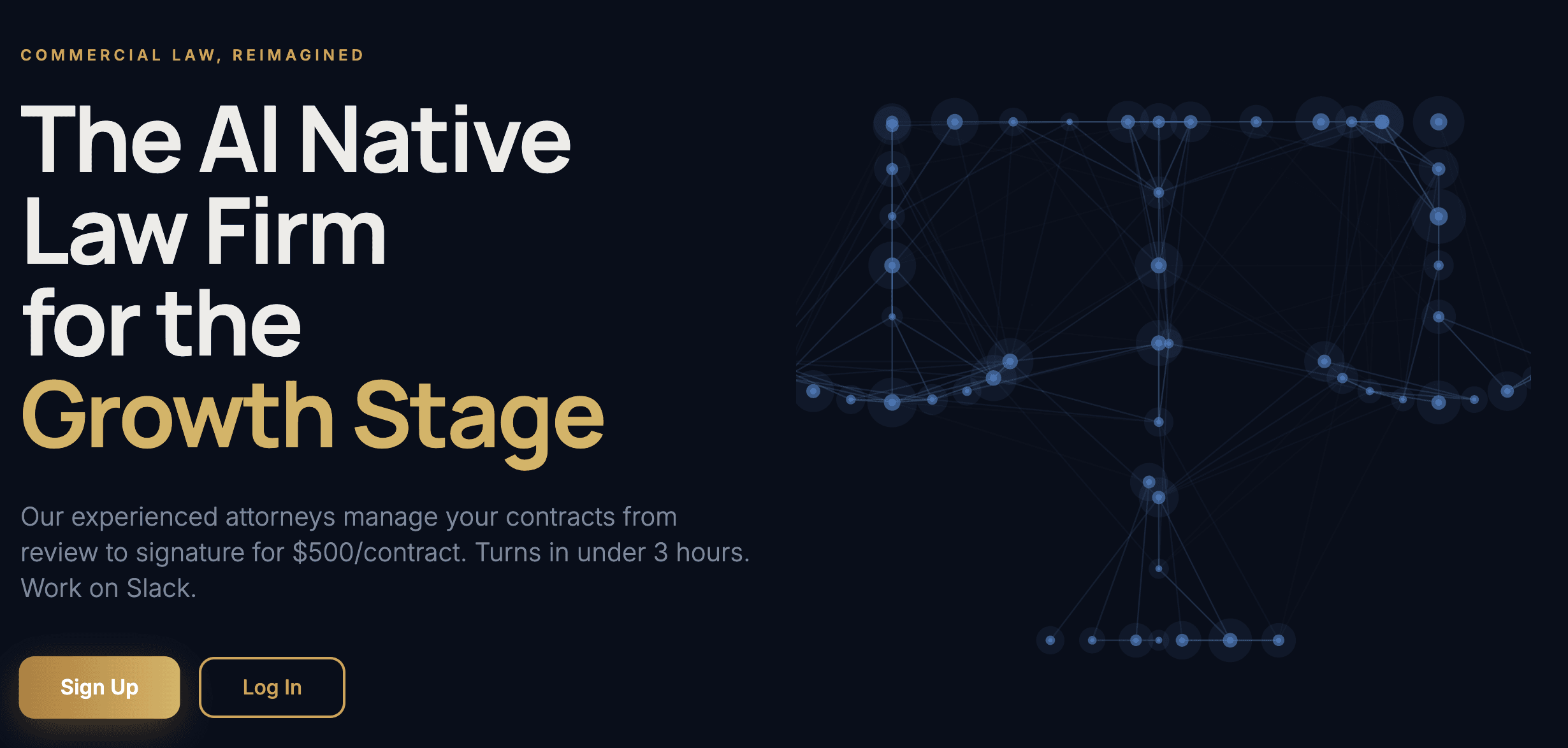 COMMERCIAL LAW, REIMAGINED

The AI Native Law Firm for the Growth Stage

Our experienced attorneys manage your contracts from review to signature for $500/contract. Turns in under 3 hours. Work on Slack.

Sign Up

Log In